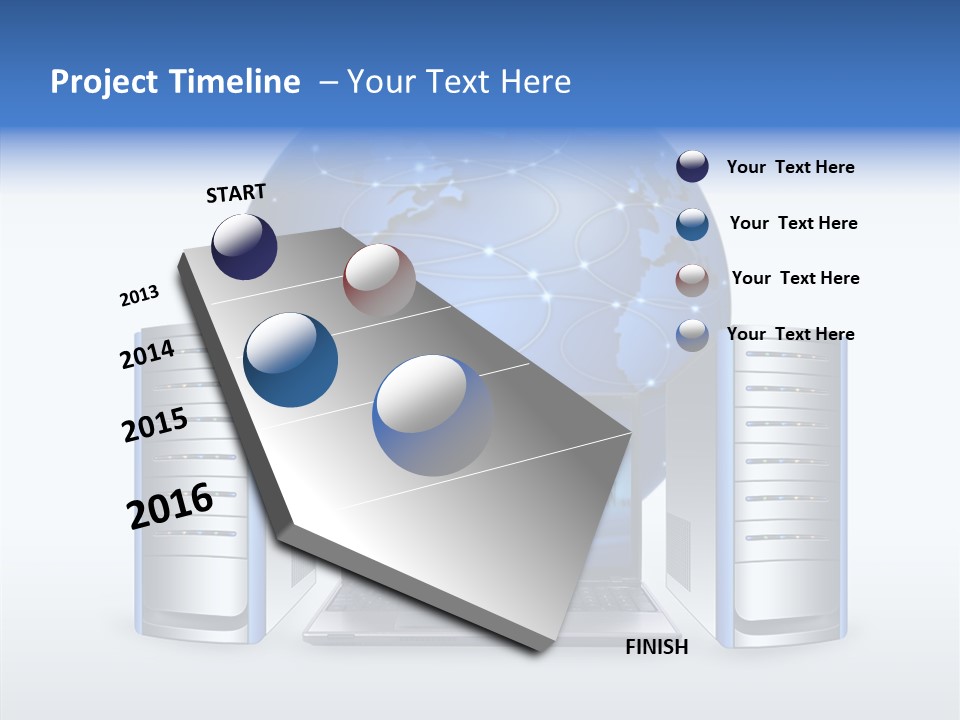 Project Timeline – Your Text Here

START

2013

2014

2015

2016

FINISH

Your Text Here

Your Text Here

Your Text Here

Your Text Here